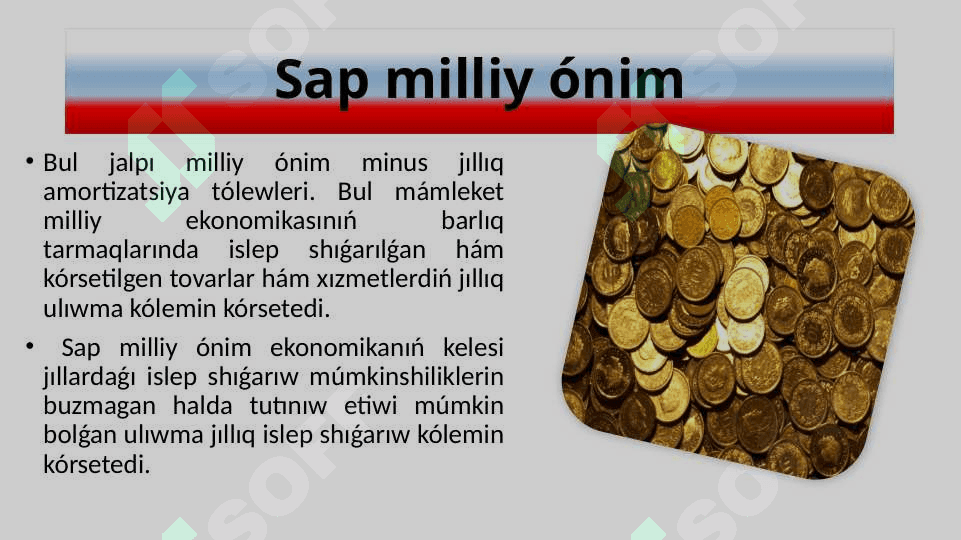 Sap milliy ónim

• Bul jalpı milliy ónim minus jıllıq amortizatsiya tólewleri. Bul mámleket milliy ekonomikasınıń barlıq tarmaqlarında islep shıǵarılǵan hám kórsetilgen tovarlar hám xızmetlerdiń jıllıq ulıwma kólemin kórsetedi.

• Sap milliy ónim ekonomikanıń kelesi jıllardaǵı islep shıǵarıw múmkinshiliklerin buzmagan halda tutınıw etiwi múmkin bolǵan ulıwma jıllıq islep shıǵarıw kólemin kórsetedi.